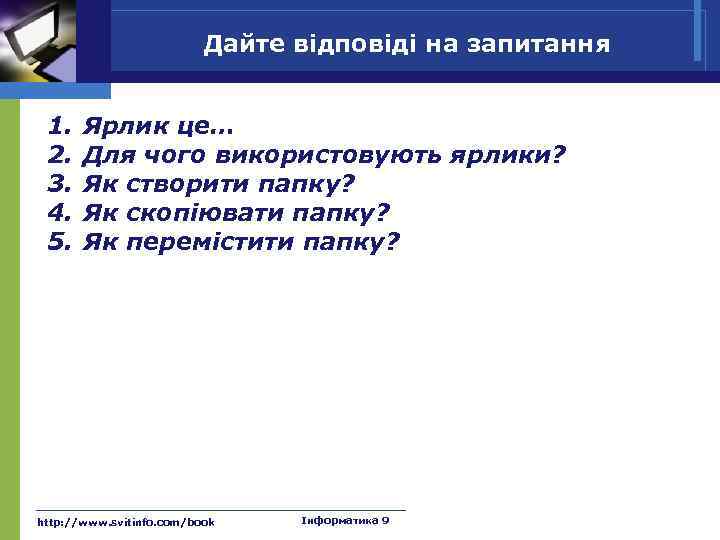 Дайте відповіді на запитання

1. Ярлик це…
2. Для чого використовують ярлики?
3. Як створити папку?
4. Як скопіювати папку?
5. Як перемістити папку?

http://www.svitinfo.com/book

Інформатика 9